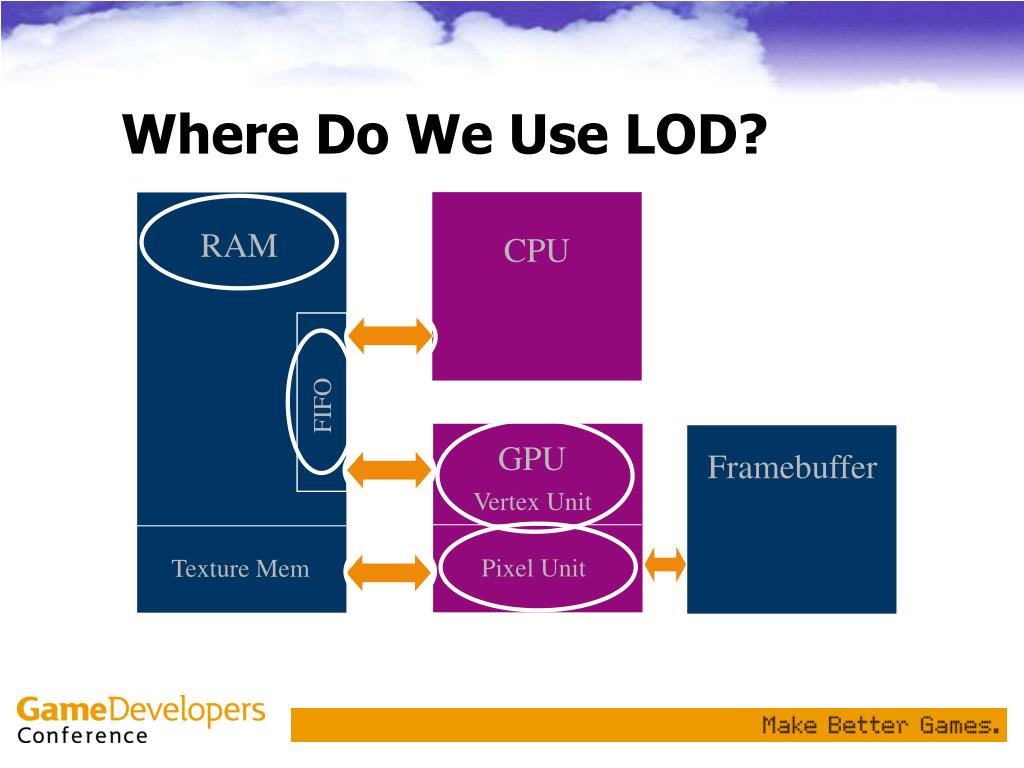 Where Do We Use LOD?

RAM

FIFO

Texture Mem

CPU

GPU

Vertex Unit

Pixel Unit

Framebuffer

GameDevelopers Conference

Make Better Games.